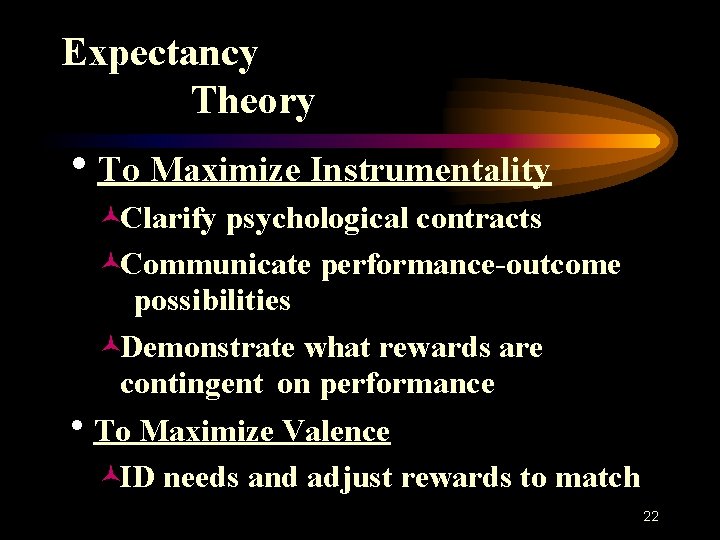 Expectancy
Theory

• To Maximize Instrumentality

Clarify psychological contracts

Communicate performance-outcome possibilities

Demonstrate what rewards are contingent on performance

• To Maximize Valence

ID needs and adjust rewards to match

22